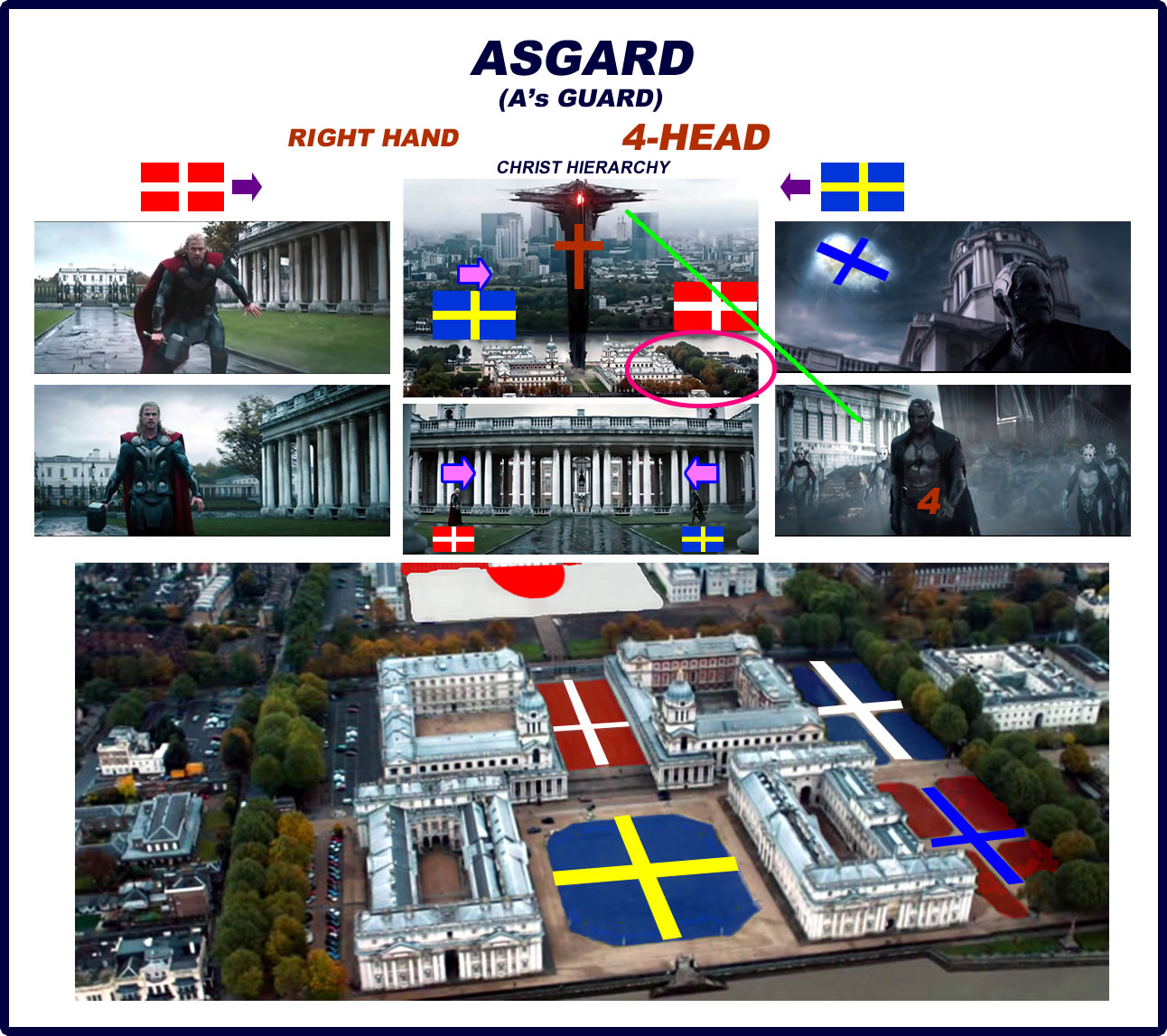 ASGARD
(A's GUARD)

RIGHT HAND

4-HEAD

CHRIST HIERARCHY

4